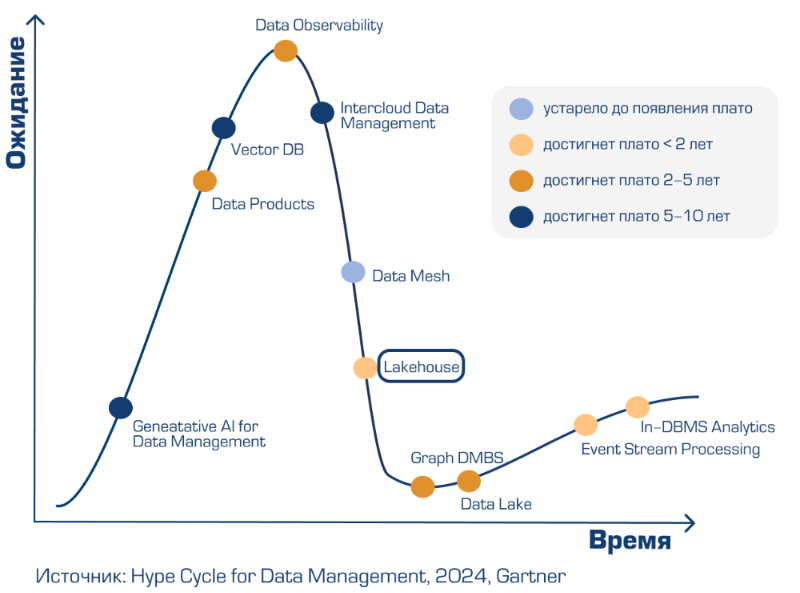 Ожидание

Data Observability

Intercloud Data Management

Vector DB

Data Products

Data Mesh

Lakehouse

Geneatative AI for Data Management

Graph DMBS

Data Lake

Event Stream Processing

In-DBMS Analytics

устарело до появления плато

достигнет плато < 2 лет

достигнет плато 2–5 лет

достигнет плато 5–10 лет

Время

Источник: Hype Cycle for Data Management, 2024, Gartner